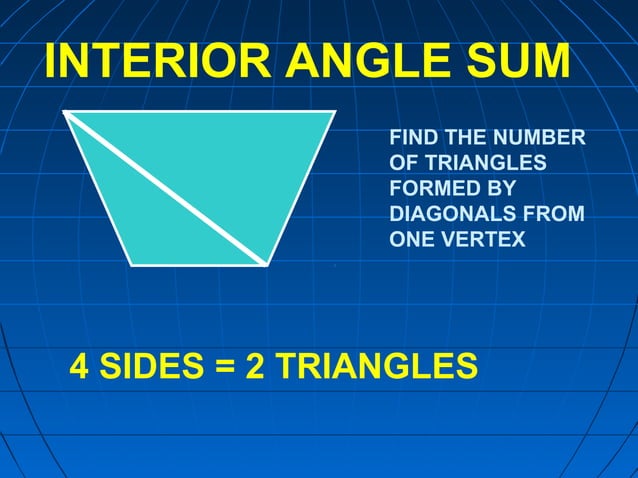 INTERIOR ANGLE SUM

FIND THE NUMBER OF TRIANGLES FORMED BY DIAGONALS FROM ONE VERTEX

4 SIDES = 2 TRIANGLES